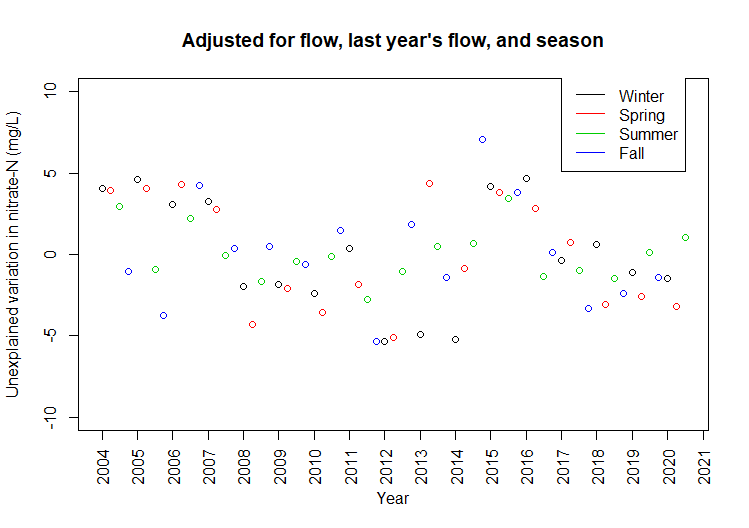 Adjusted for flow, last year's flow, and season

Winter
Spring
Summer
Fall

Unexplained variation in nitrate-N (mg/L)

10
5
0
-5
-10

2004
2005
2006
2007
2008
2009
2010
2011
2012
2013
2014
2015
2016
2017
2018
2019
2020
2021

Year